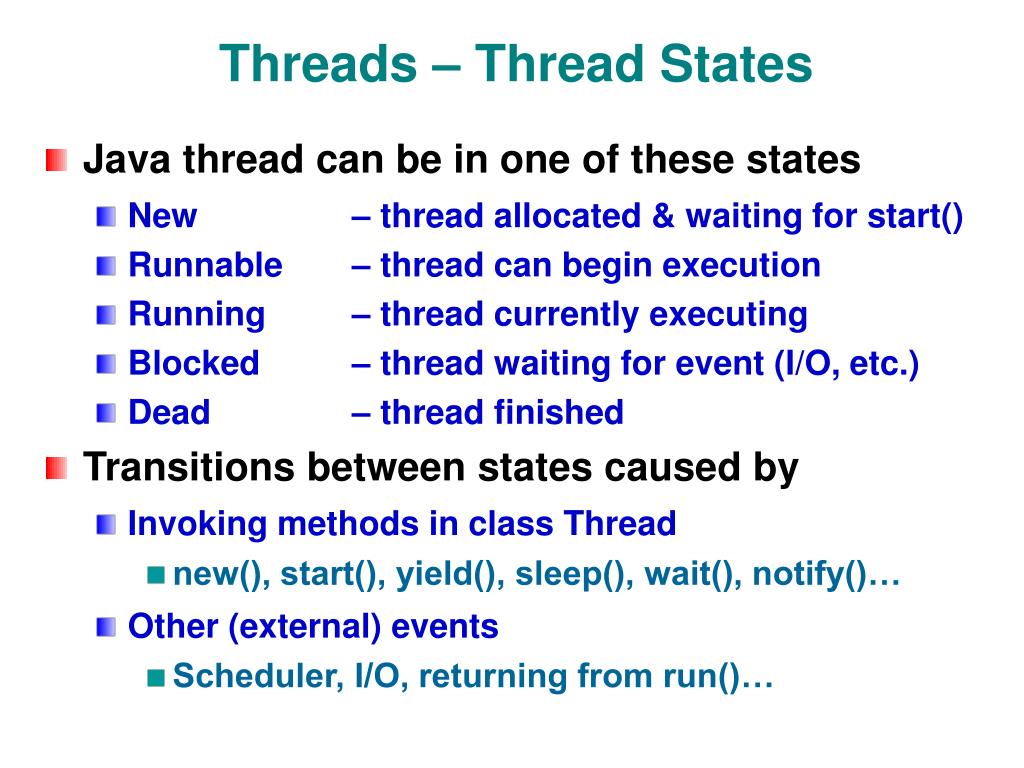 Threads – Thread States

Java thread can be in one of these states

New – thread allocated & waiting for start()

Runnable – thread can begin execution

Running – thread currently executing

Blocked – thread waiting for event (I/O, etc.)

Dead – thread finished

Transitions between states caused by

Invoking methods in class Thread

new(), start(), yield(), sleep(), wait(), notify()…

Other (external) events

Scheduler, I/O, returning from run()…